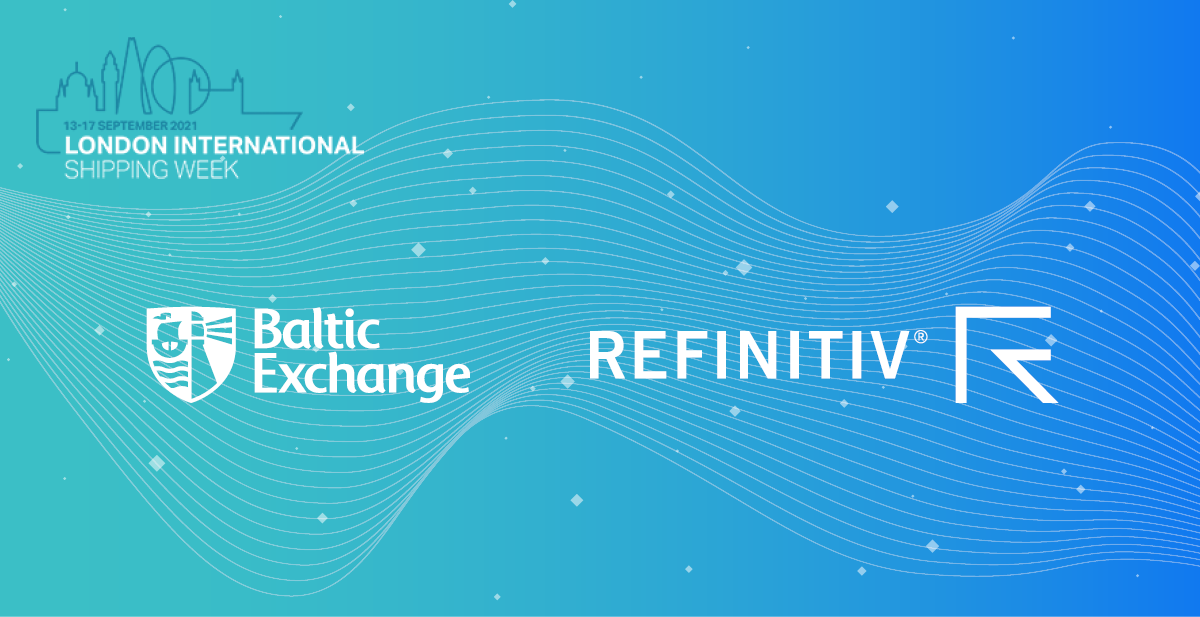 13-17 SEPTEMBER 2021
LONDON INTERNATIONAL
SHIPPING WEEK

Baltic Exchange

REFINITIV®